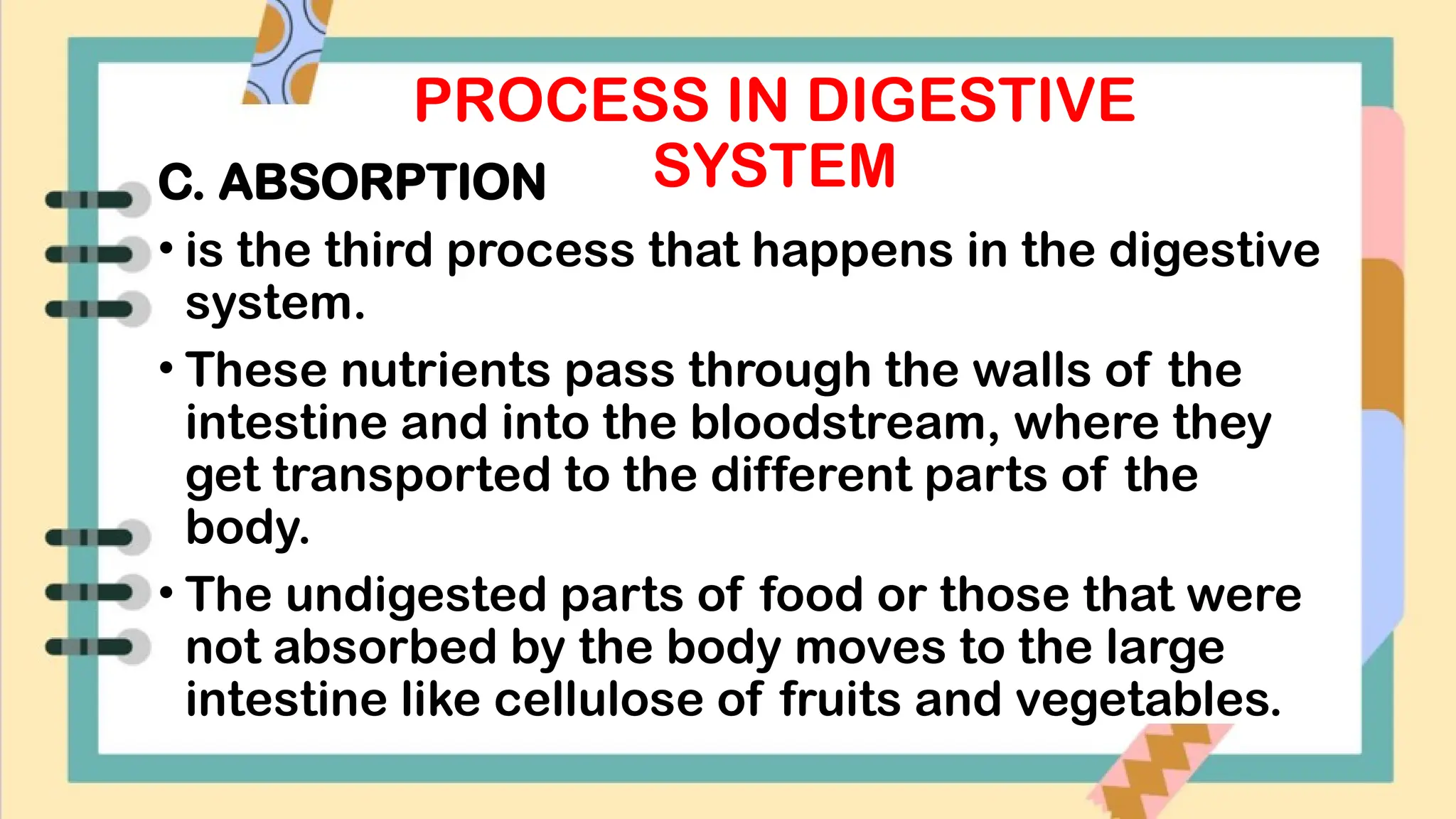 PROCESS IN DIGESTIVE SYSTEM

C. ABSORPTION

• is the third process that happens in the digestive system.

• These nutrients pass through the walls of the intestine and into the bloodstream, where they get transported to the different parts of the body.

• The undigested parts of food or those that were not absorbed by the body moves to the large intestine like cellulose of fruits and vegetables.